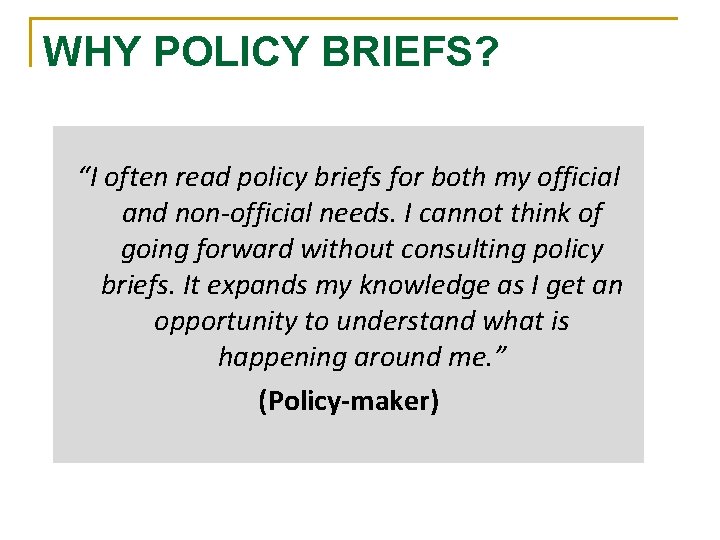 WHY POLICY BRIEFS?

“I often read policy briefs for both my official and non-official needs. I cannot think of going forward without consulting policy briefs. It expands my knowledge as I get an opportunity to understand what is happening around me.”

(Policy-maker)